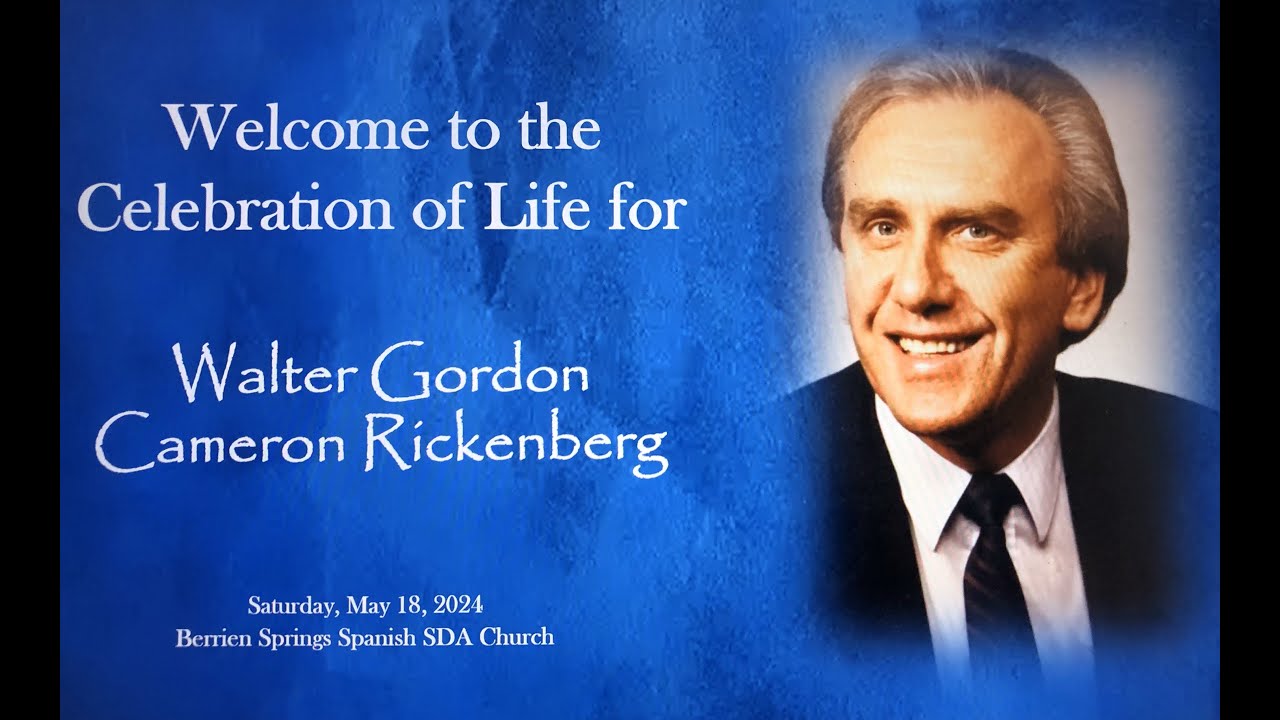 Welcome to the Celebration of Life for

Walter Gordon Cameron Rickenberg

Saturday, May 18, 2024
Berrien Springs Spanish SDA Church